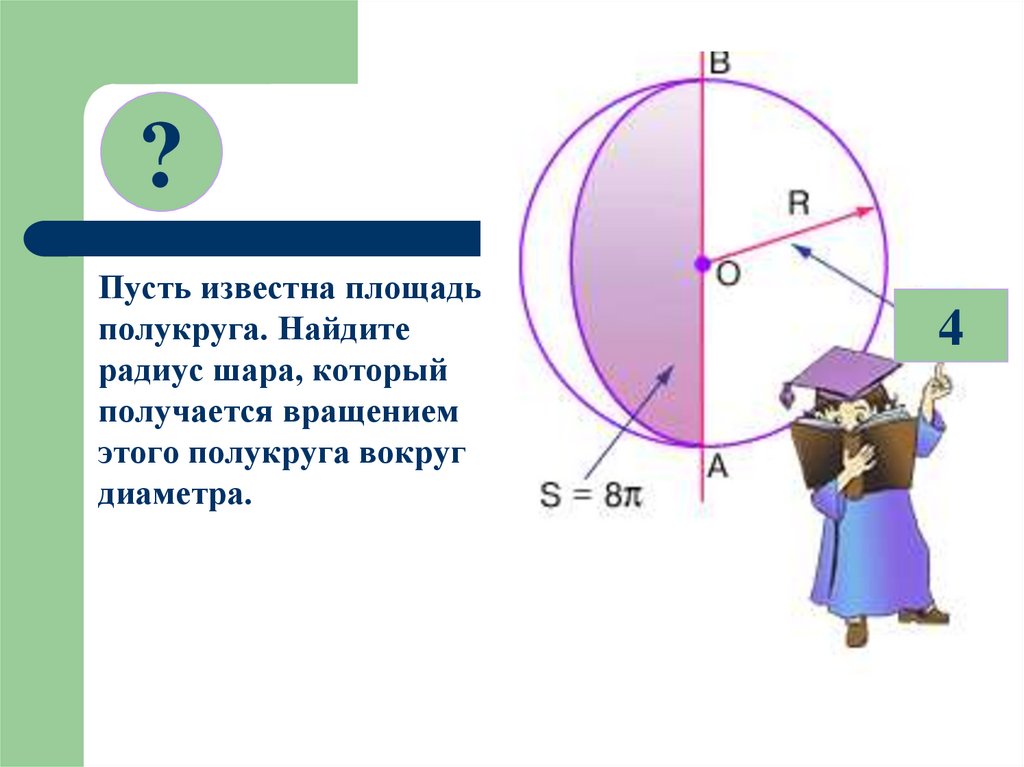 ?

Пусть известна площадь полукруга. Найдите радиус шара, который получается вращением этого полукруга вокруг диаметра.

B

R

O

A

$S = 8\pi$

4